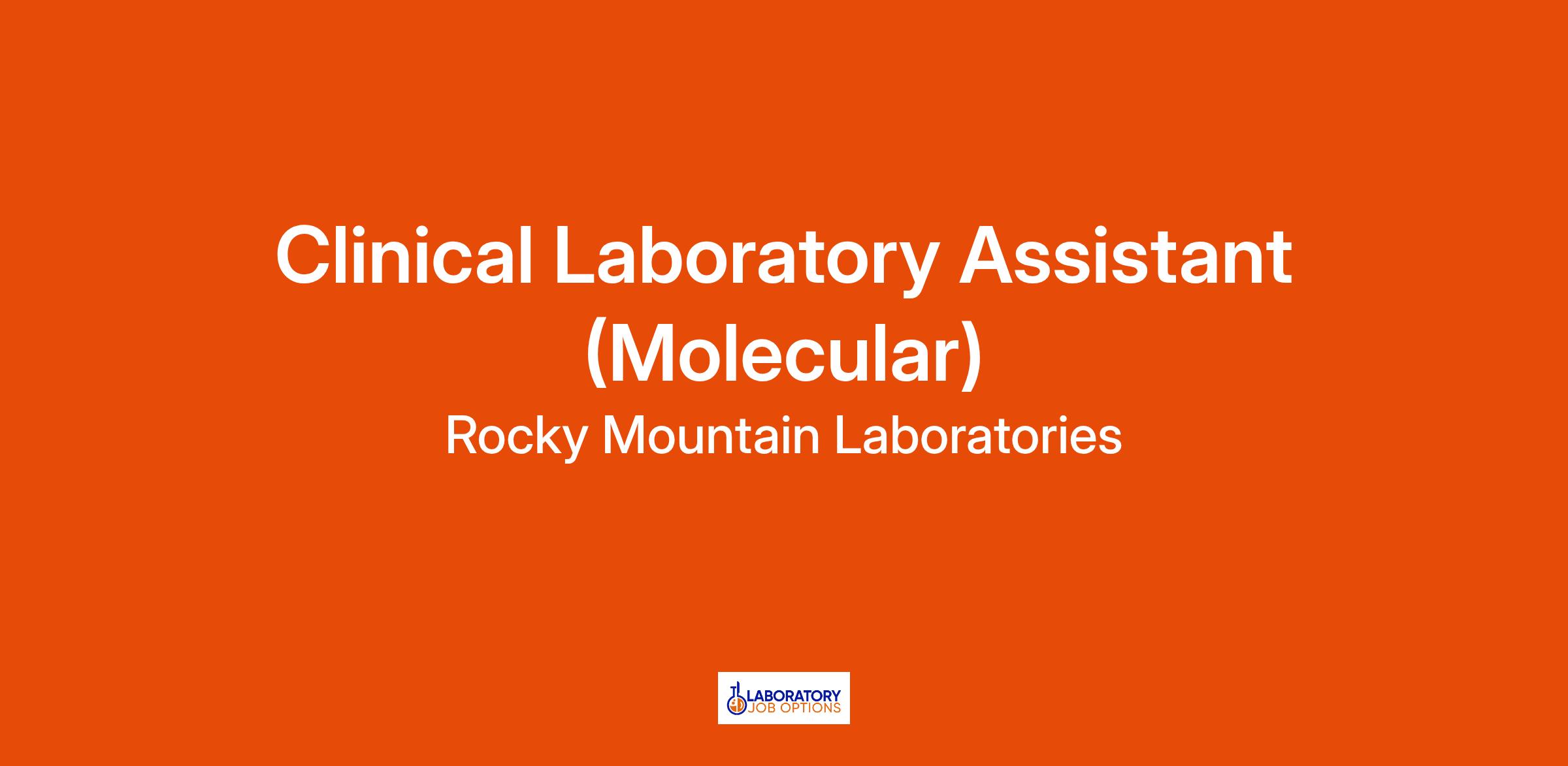 Clinical Laboratory Assistant (Molecular)

Rocky Mountain Laboratories

LABORATORY
JOB OPTIONS